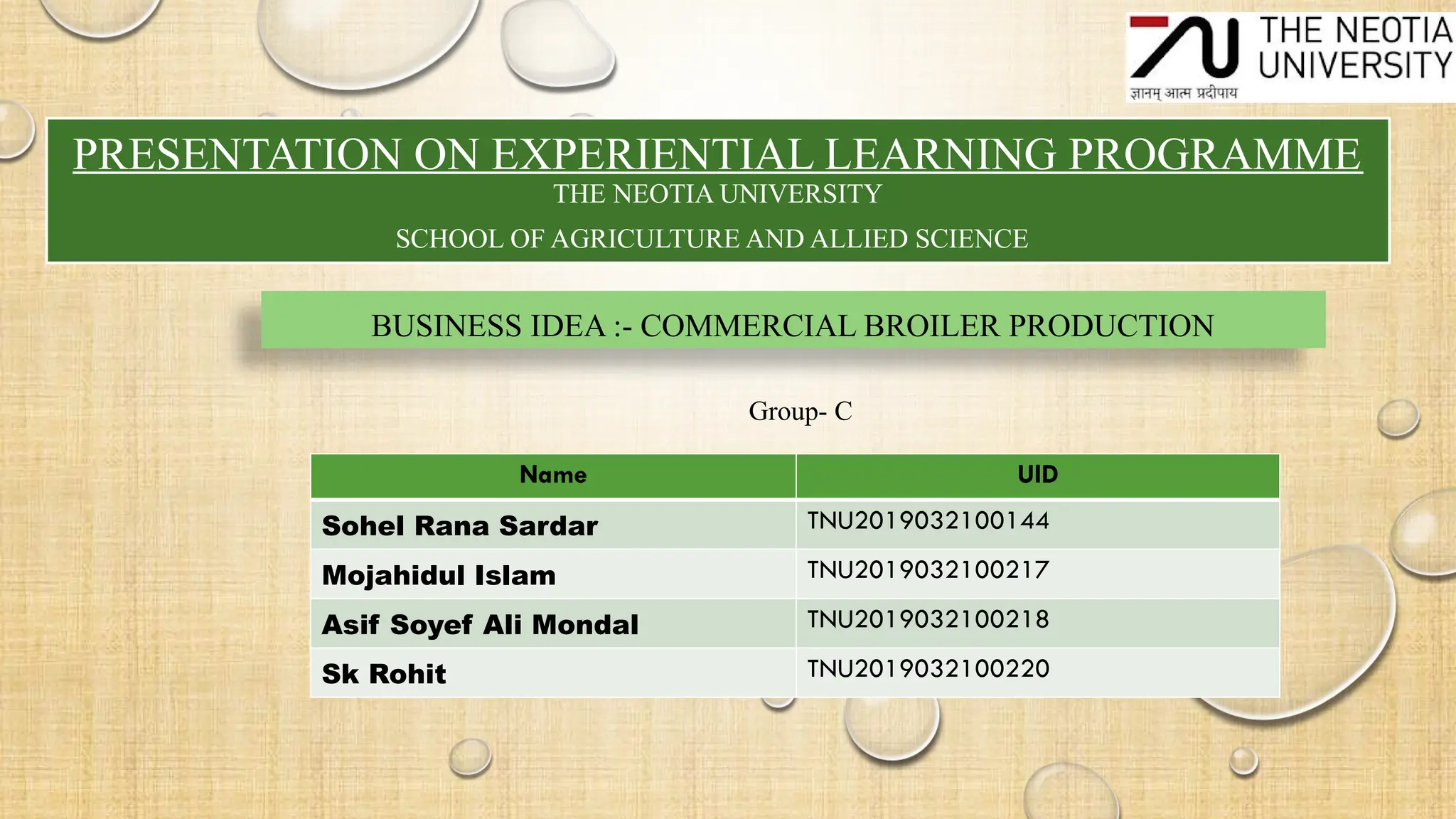 THE NEOTIA UNIVERSITY
ज्ञानम् आत्म प्रदीपाय

PRESENTATION ON EXPERIENTIAL LEARNING PROGRAMME
THE NEOTIA UNIVERSITY
SCHOOL OF AGRICULTURE AND ALLIED SCIENCE

BUSINESS IDEA :- COMMERCIAL BROILER PRODUCTION

Group- C

| Name | UID |
|---|---|
| Sohel Rana Sardar | TNU2019032100144 |
| Mojahidul Islam | TNU2019032100217 |
| Asif Soyef Ali Mondal | TNU2019032100218 |
| Sk Rohit | TNU2019032100220 |